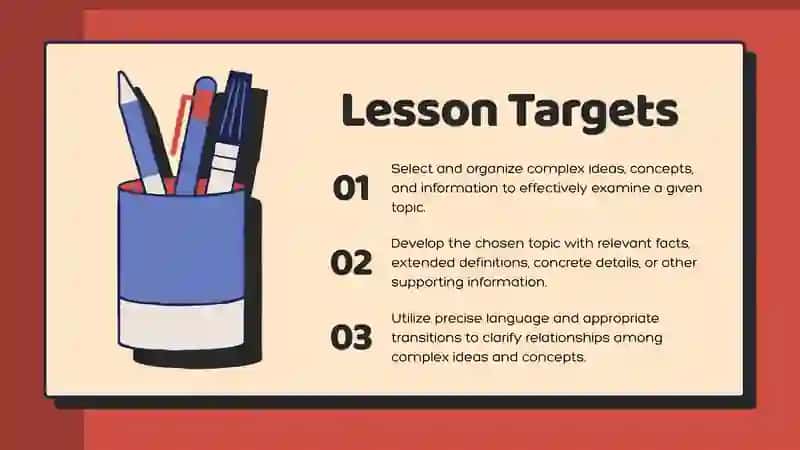 Lesson Targets

01 Select and organize complex ideas, concepts, and information to effectively examine a given topic.

02 Develop the chosen topic with relevant facts, extended definitions, concrete details, or other supporting information.

03 Utilize precise language and appropriate transitions to clarify relationships among complex ideas and concepts.